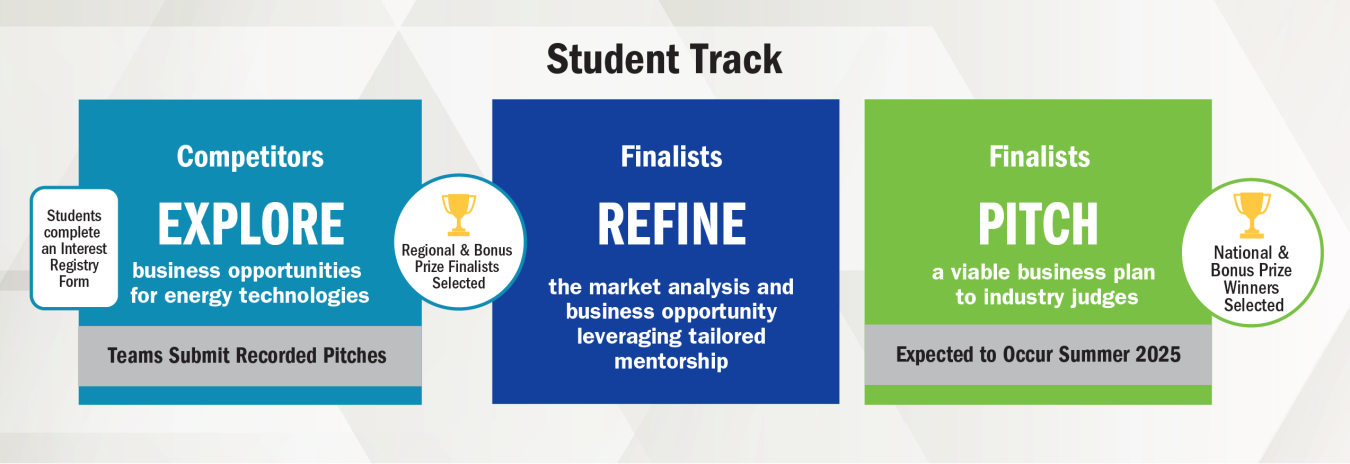 Student Track

Students complete an Interest Registry Form

Competitors

EXPLORE

business opportunities for energy technologies

Teams Submit Recorded Pitches

Regional & Bonus Prize Finalists Selected

Finalists

REFINE

the market analysis and business opportunity leveraging tailored mentorship

Finalists

PITCH

a viable business plan to industry judges

Expected to Occur Summer 2025

National & Bonus Prize Winners Selected